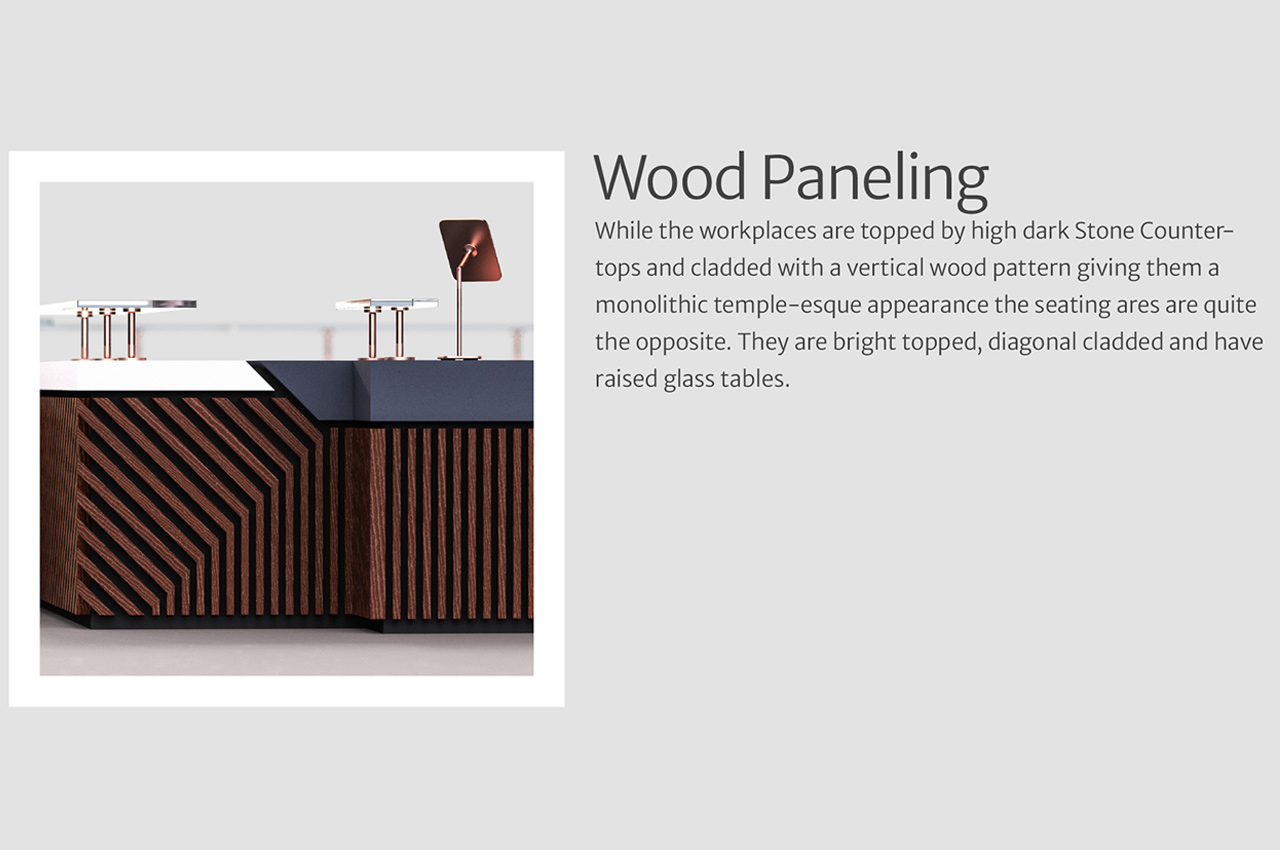 Wood Paneling

While the workplaces are topped by high dark Stone Countertops and cladded with a vertical wood pattern giving them a monolithic temple-esque appearance the seating ares are quite the opposite. They are bright topped, diagonal cladded and have raised glass tables.